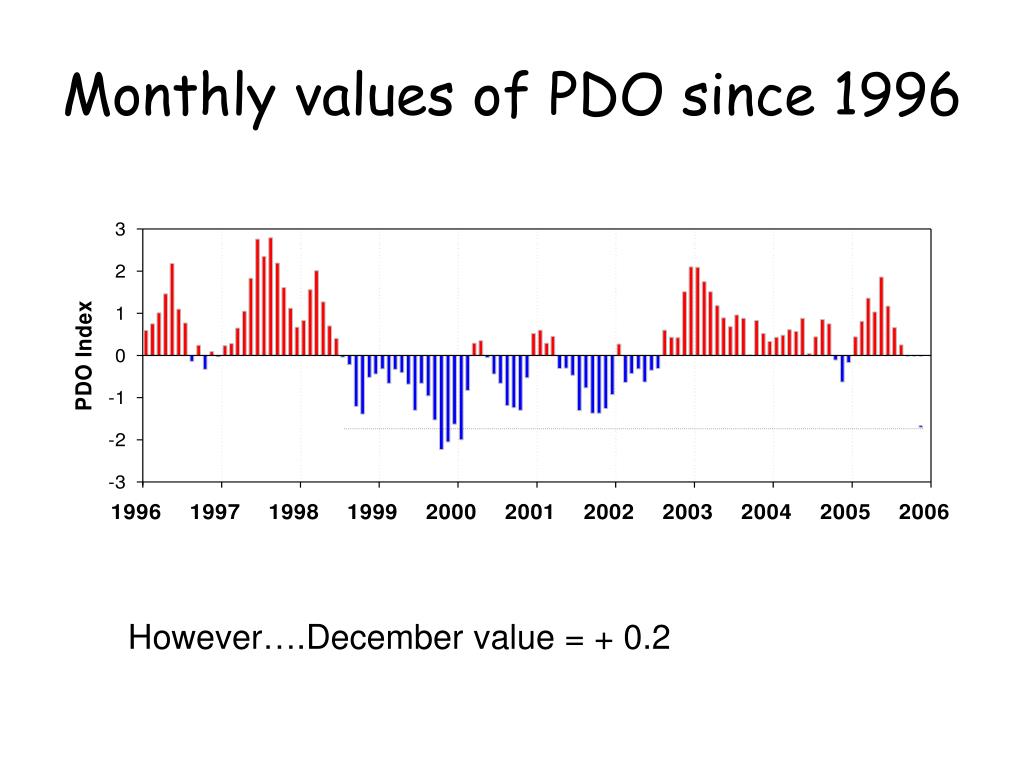 Monthly values of PDO since 1996

PDO Index

3
2
1
0
-1
-2
-3

1996 1997 1998 1999 2000 2001 2002 2003 2004 2005 2006

However….December value = + 0.2